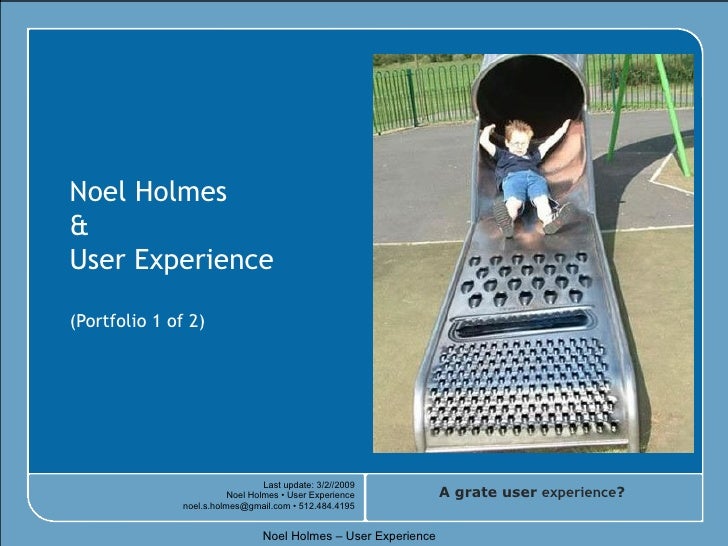 Noel Holmes
&
User Experience

(Portfolio 1 of 2)

Last update: 3/2//2009
Noel Holmes • User Experience
noel.s.holmes@gmail.com • 512.484.4195

A grate user experience?

Noel Holmes – User Experience